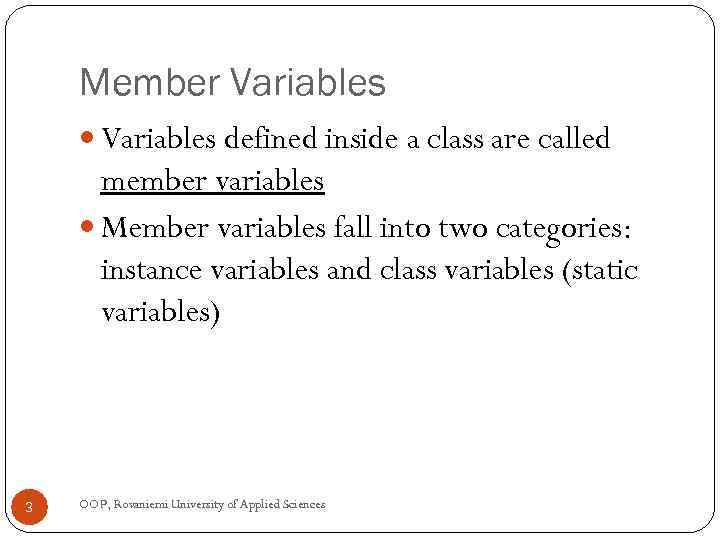 Member Variables

Variables defined inside a class are called member variables

Member variables fall into two categories: instance variables and class variables (static variables)

3

OOP, Rovaniemi University of Applied Sciences